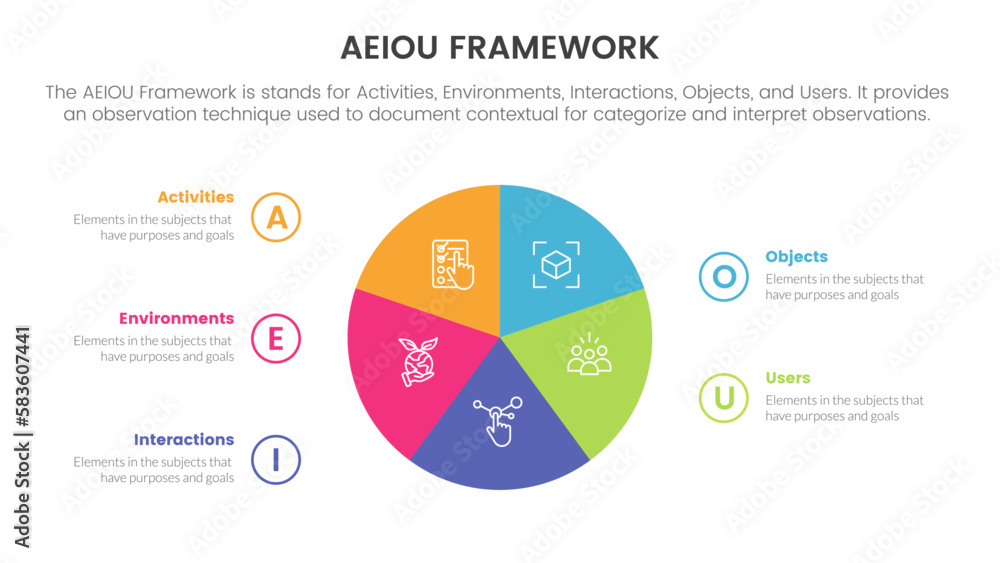 AEIOU FRAMEWORK

The AEIOU Framework is stands for Activities, Environments, Interactions, Objects, and Users. It provides an observation technique used to document contextual for categorize and interpret observations.

Activities
Elements in the subjects that have purposes and goals
A

Environments
Elements in the subjects that have purposes and goals
E

Interactions
Elements in the subjects that have purposes and goals
I

O
Objects
Elements in the subjects that have purposes and goals

U
Users
Elements in the subjects that have purposes and goals

Adobe Stock | #583607441